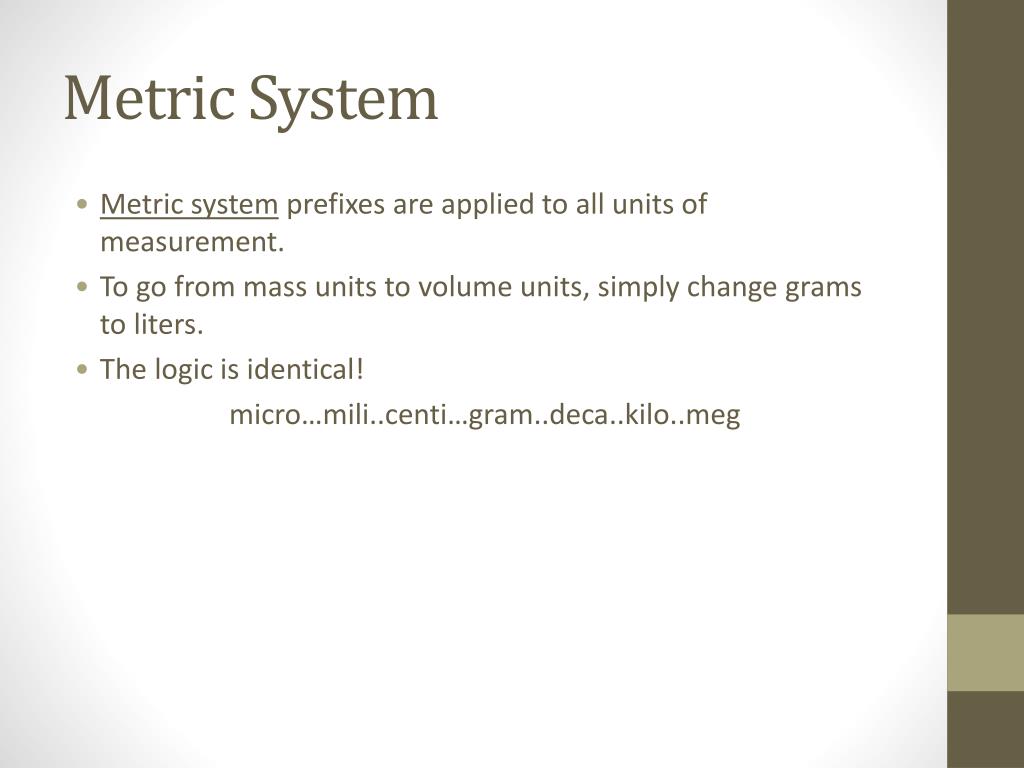 Metric System

• Metric system prefixes are applied to all units of measurement.
• To go from mass units to volume units, simply change grams to liters.
• The logic is identical!

micro…mili..centi…gram..deca..kilo..meg